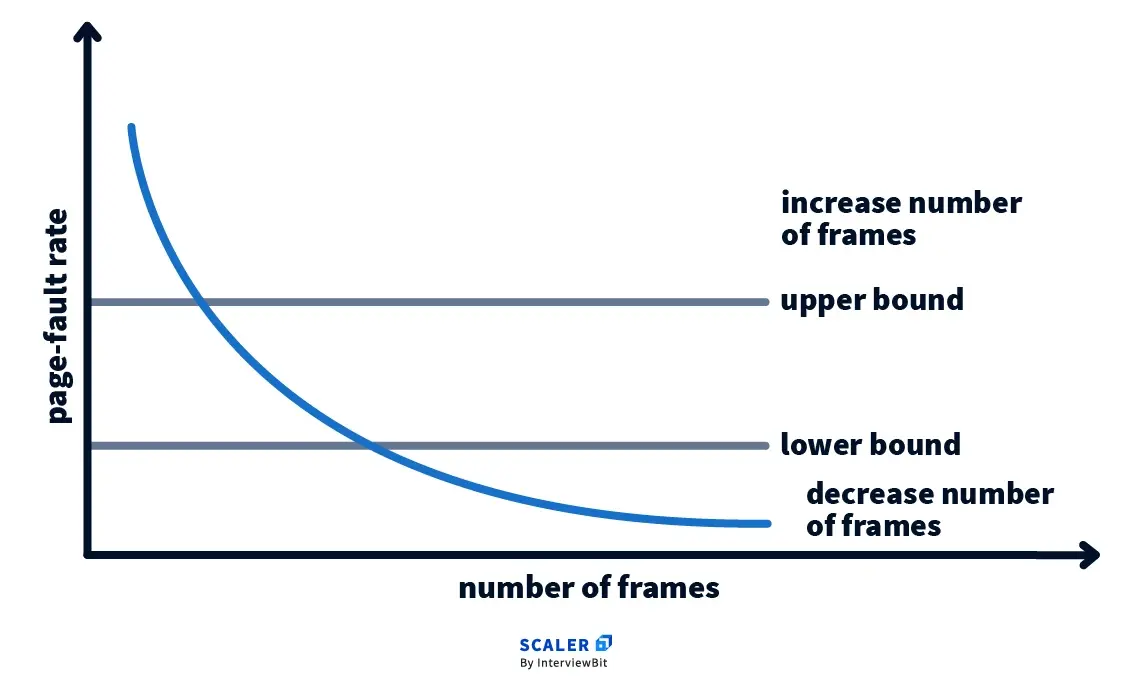 page-fault rate

increase number of frames

upper bound

lower bound

decrease number of frames

number of frames

SCALER
By InterviewBit